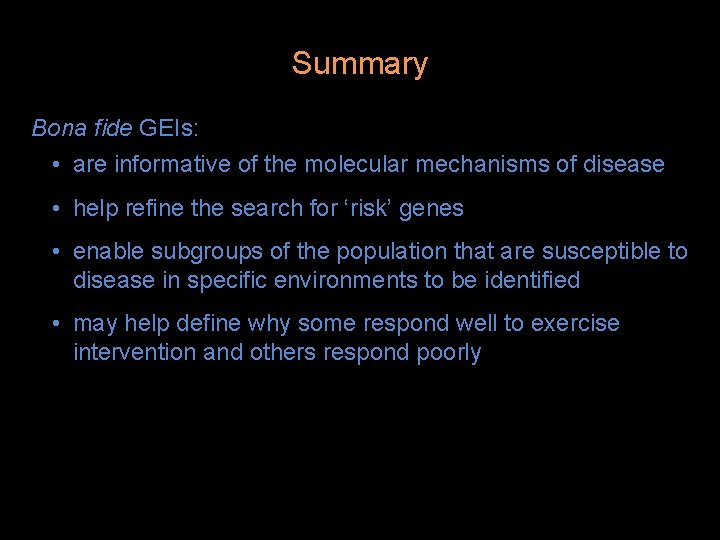 Summary

Bona fide GEIs:

• are informative of the molecular mechanisms of disease

• help refine the search for ‘risk’ genes

• enable subgroups of the population that are susceptible to disease in specific environments to be identified

• may help define why some respond well to exercise intervention and others respond poorly